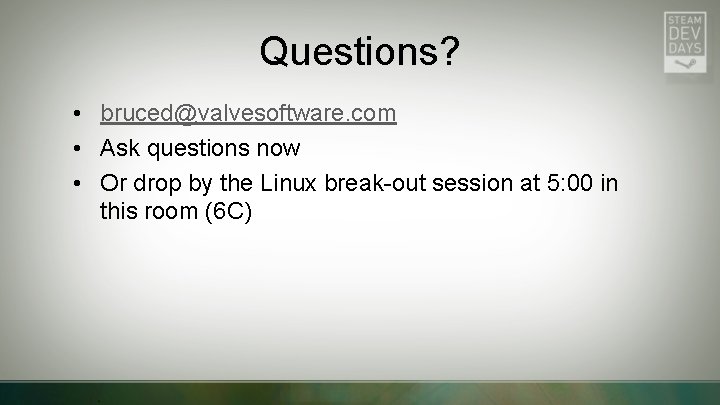 STEAM
DEV
DAYS

Questions?

• bruced@valvesoftware.com
• Ask questions now
• Or drop by the Linux break-out session at 5:00 in this room (6C)